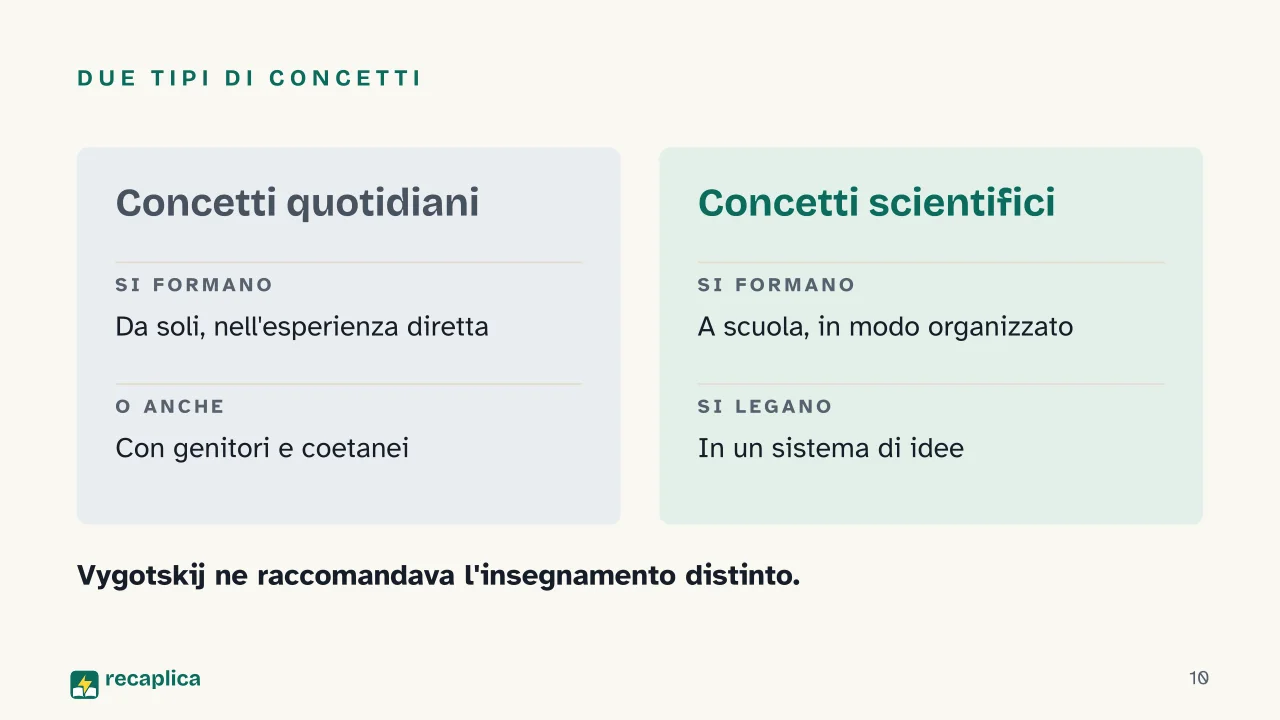 DUE TIPI DI CONCETTI

Concetti quotidiani

SI FORMANO

Da soli, nell'esperienza diretta

O ANCHE

Con genitori e coetanei

Concetti scientifici

SI FORMANO

A scuola, in modo organizzato

SI LEGANO

In un sistema di idee

Vygotskij ne raccomandava l'insegnamento distinto.

recaplica

10